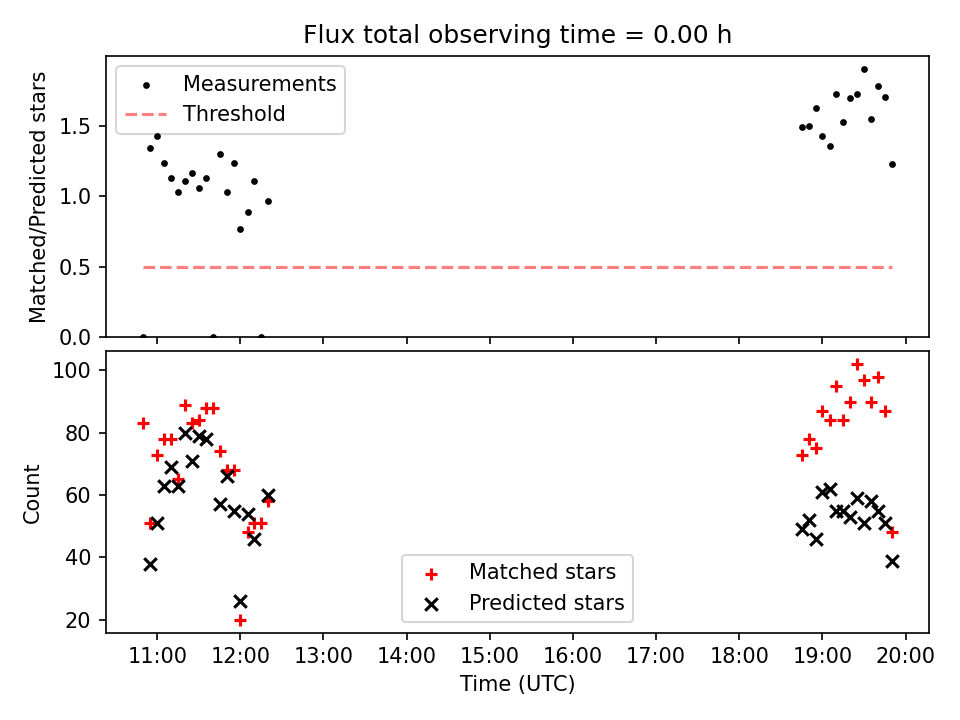 Flux total observing time = 0.00 h

Measurements
Threshold

Matched/Predicted stars

1.5
1.0
0.5
0.0

Count

100
80
60
40
20

Matched stars
Predicted stars

11:00 12:00 13:00 14:00 15:00 16:00 17:00 18:00 19:00 20:00

Time (UTC)